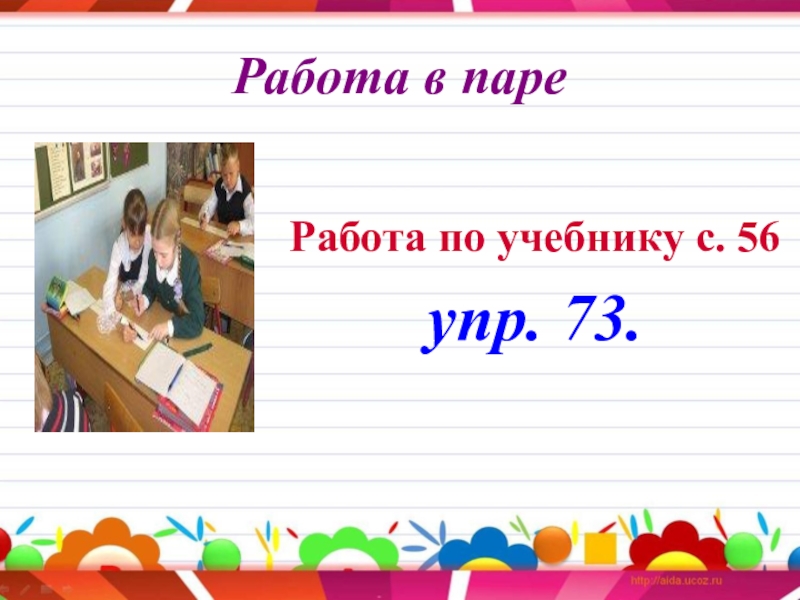 Работа в паре

Работа по учебнику с. 56

упр. 73.

http://aida.ucoz.ru